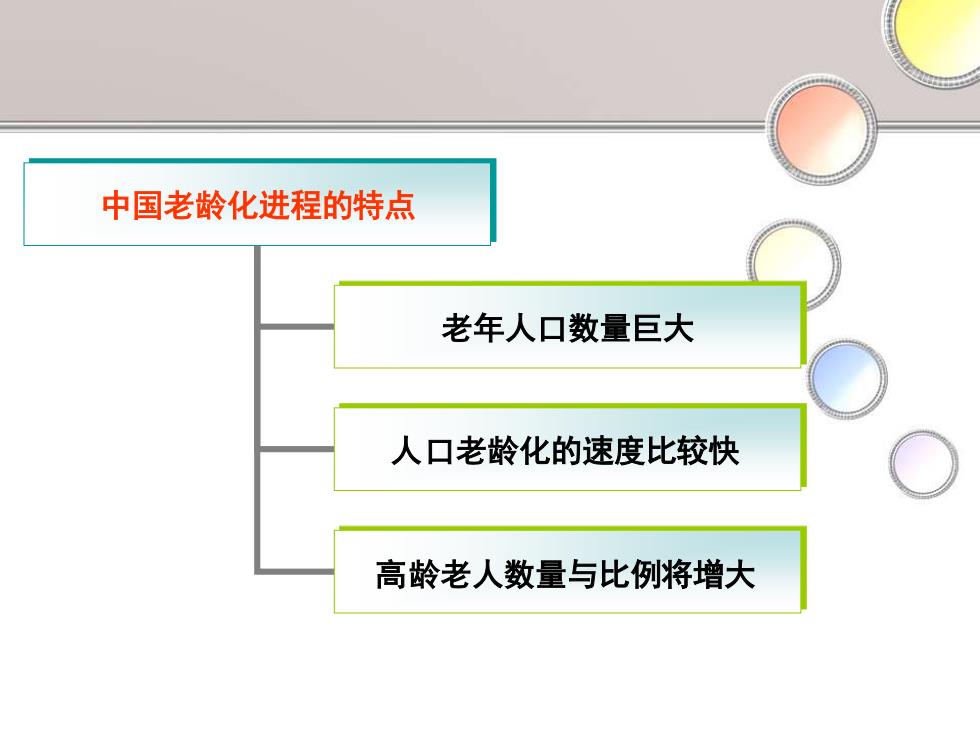 中国老龄化进程的特点

老年人口数量巨大

人口老龄化的速度比较快

高龄老人数量与比例将增大